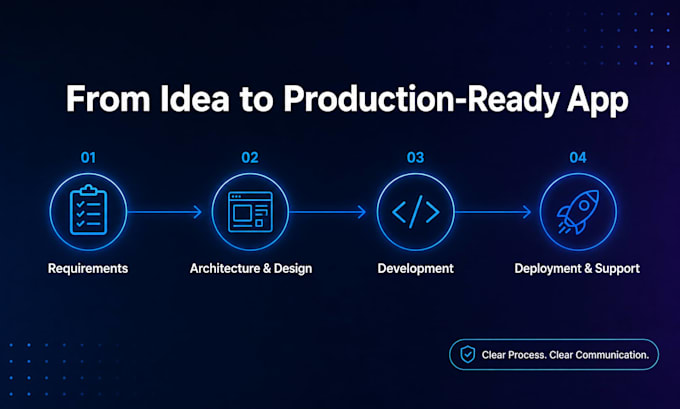 From Idea to Production-Ready App

01
Requirements

02
Architecture & Design

03
Development

04
Deployment & Support

Clear Process. Clear Communication.